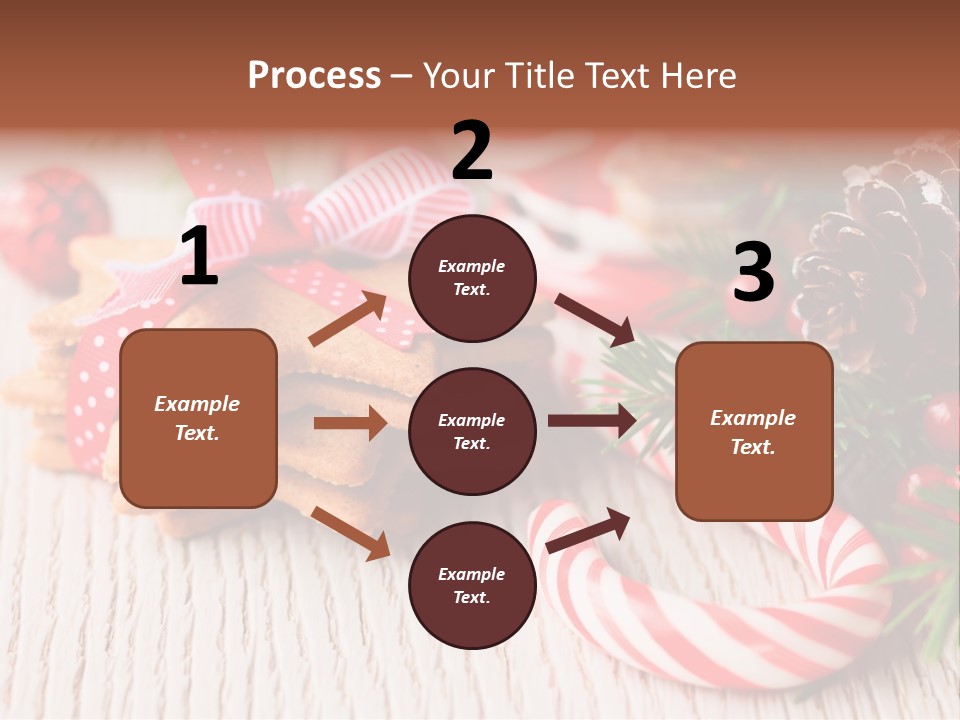 Process – Your Title Text Here

1

Example Text.

2

Example Text.

Example Text.

Example Text.

3

Example Text.